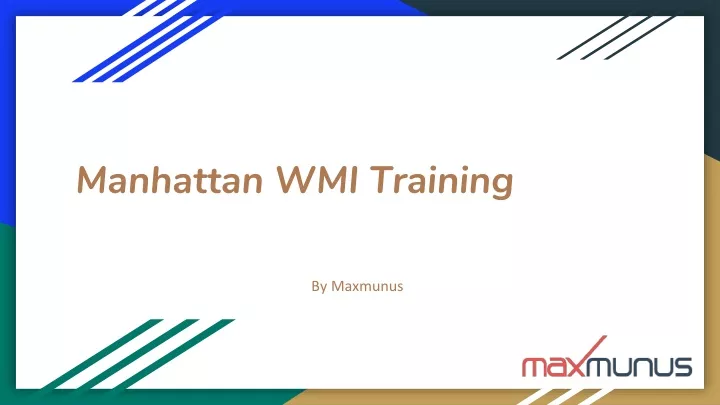 Manhattan WMI Training

By Maxmunus

maxmunus